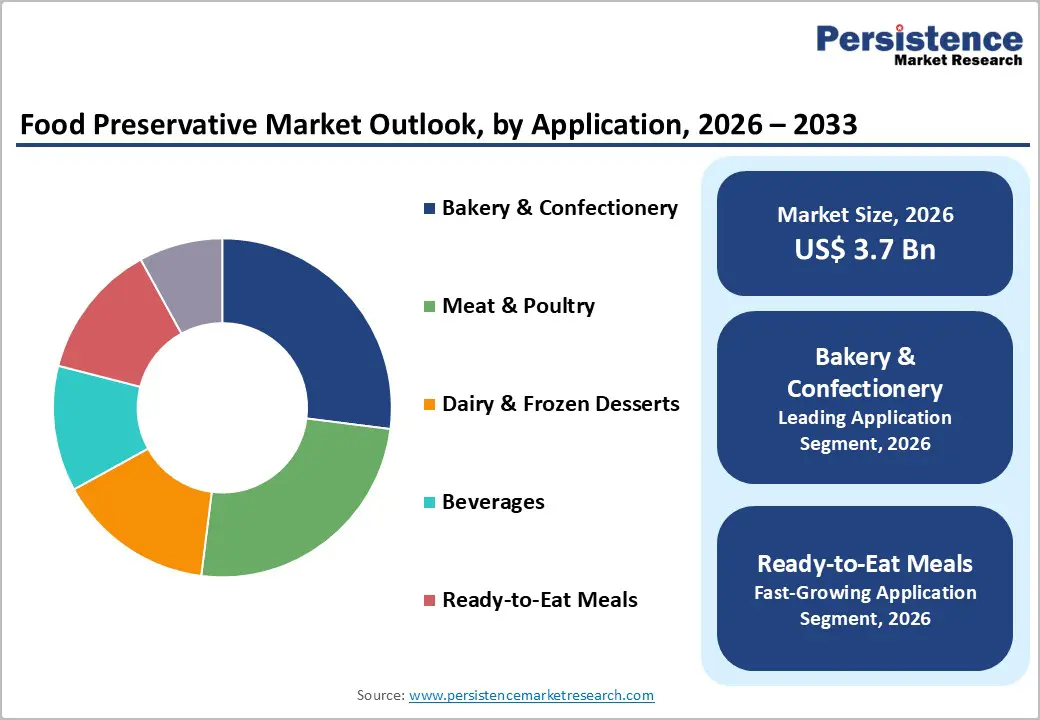 Persistence
Market Research

Food Preservative Market Outlook, by Application, 2026 – 2033

Bakery & Confectionery

Meat & Poultry

Dairy & Frozen Desserts

Beverages

Ready-to-Eat Meals

Market Size, 2026
US$ 3.7 Bn

Bakery & Confectionery
Leading Application Segment, 2026

Ready-to-Eat Meals
Fast-Growing Application Segment, 2026

Source: www.persistencemarketresearch.com